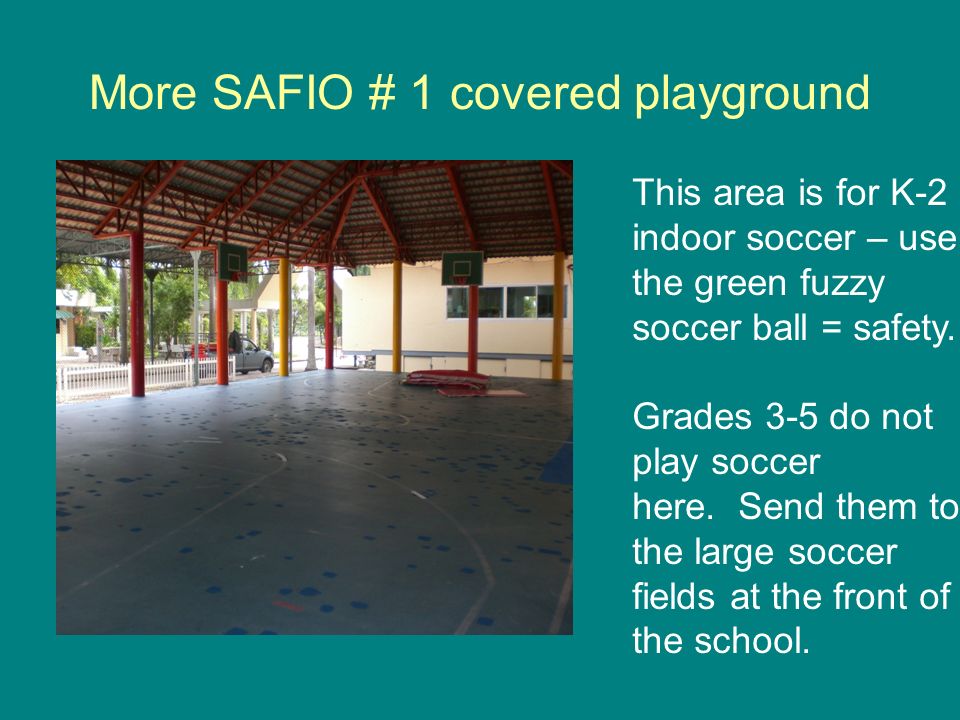 More SAFIO # 1 covered playground

This area is for K-2 indoor soccer – use the green fuzzy soccer ball = safety.

Grades 3-5 do not play soccer here. Send them to the large soccer fields at the front of the school.